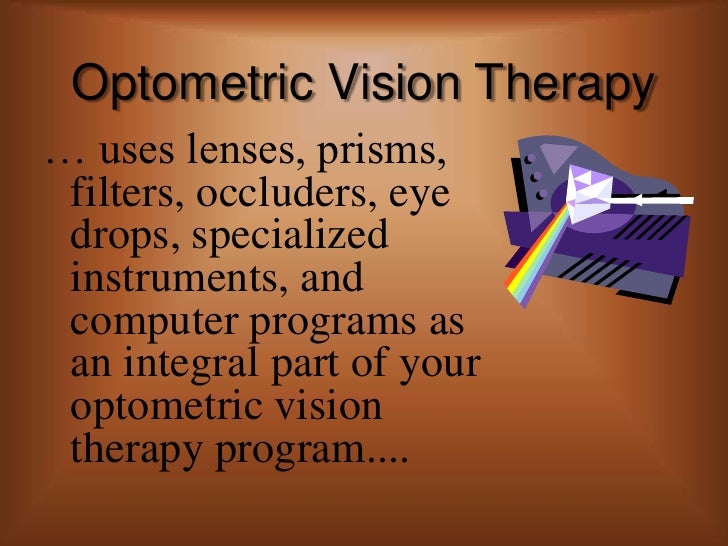 Optometric Vision Therapy

… uses lenses, prisms, filters, occluders, eye drops, specialized instruments, and computer programs as an integral part of your optometric vision therapy program....